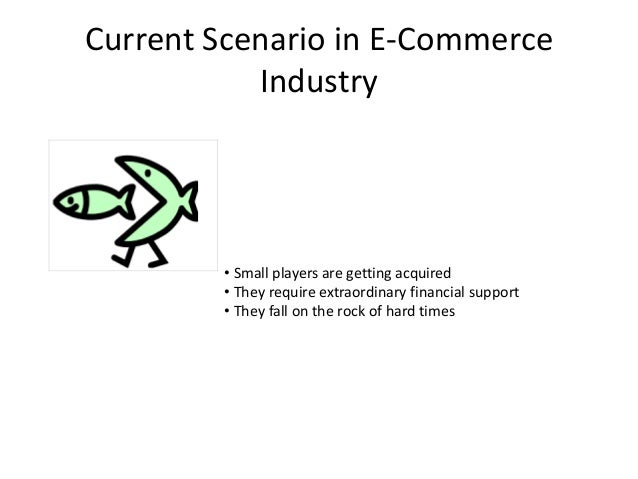 Current Scenario in E-Commerce Industry

• Small players are getting acquired
• They require extraordinary financial support
• They fall on the rock of hard times